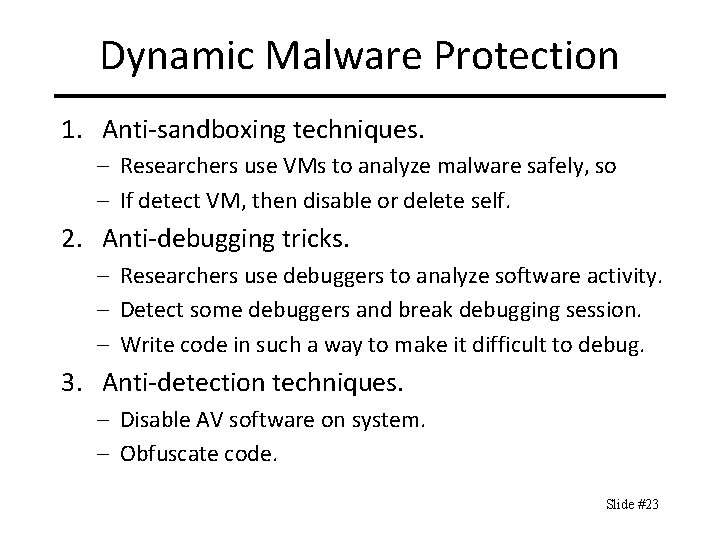 Dynamic Malware Protection

1. Anti-sandboxing techniques.
– Researchers use VMs to analyze malware safely, so
– If detect VM, then disable or delete self.

2. Anti-debugging tricks.
– Researchers use debuggers to analyze software activity.
– Detect some debuggers and break debugging session.
– Write code in such a way to make it difficult to debug.

3. Anti-detection techniques.
– Disable AV software on system.
– Obfuscate code.

Slide #23